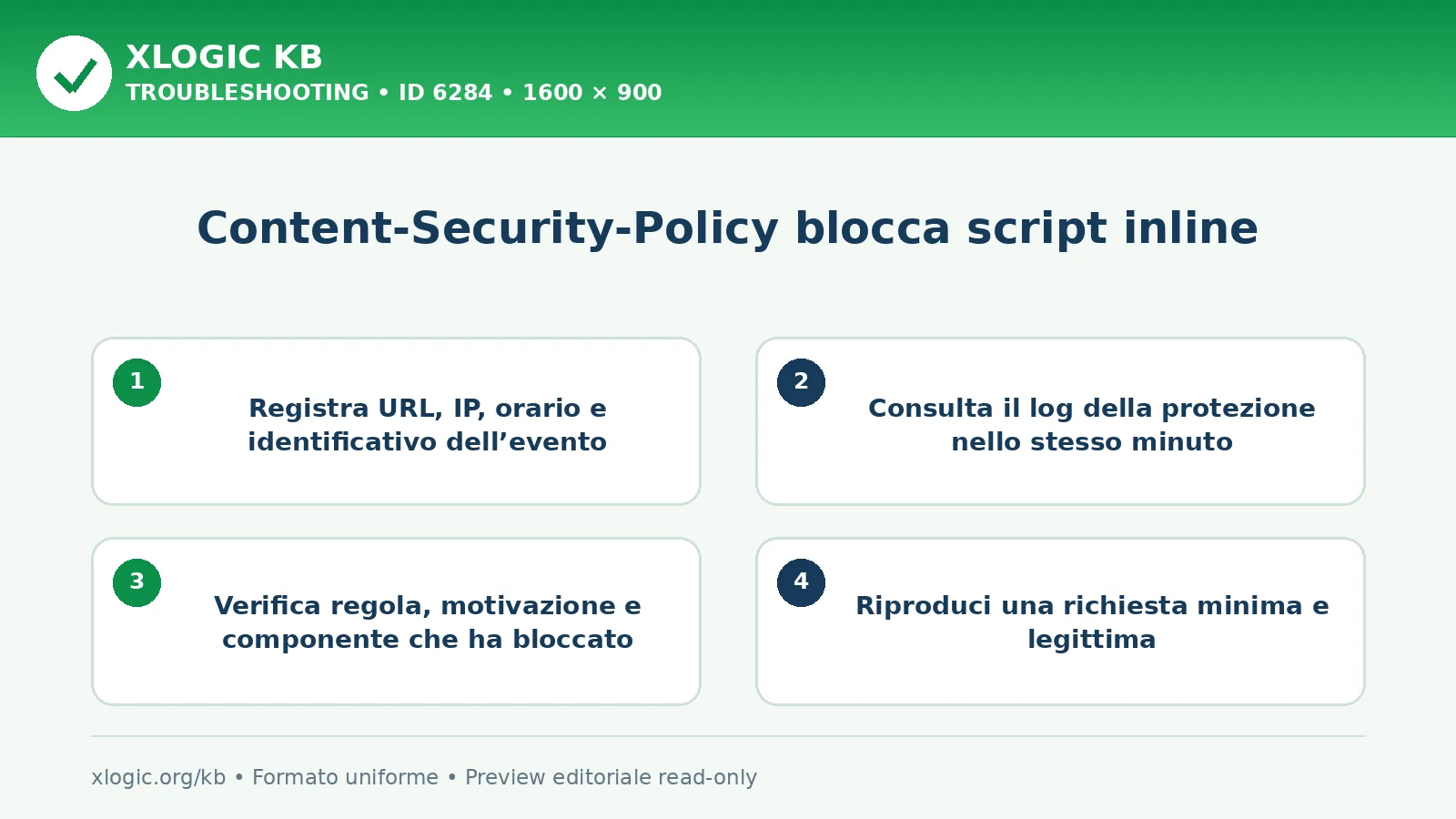 XLOGIC KB
TROUBLESHOOTING • ID 6284 • 1600 × 900

Content-Security-Policy blocca script inline

1
Registra URL, IP, orario e identificativo dell’evento

2
Consulta il log della protezione nello stesso minuto

3
Verifica regola, motivazione e componente che ha bloccato

4
Riproduci una richiesta minima e legittima

xlogic.org/kb • Formato uniforme • Preview editoriale read-only